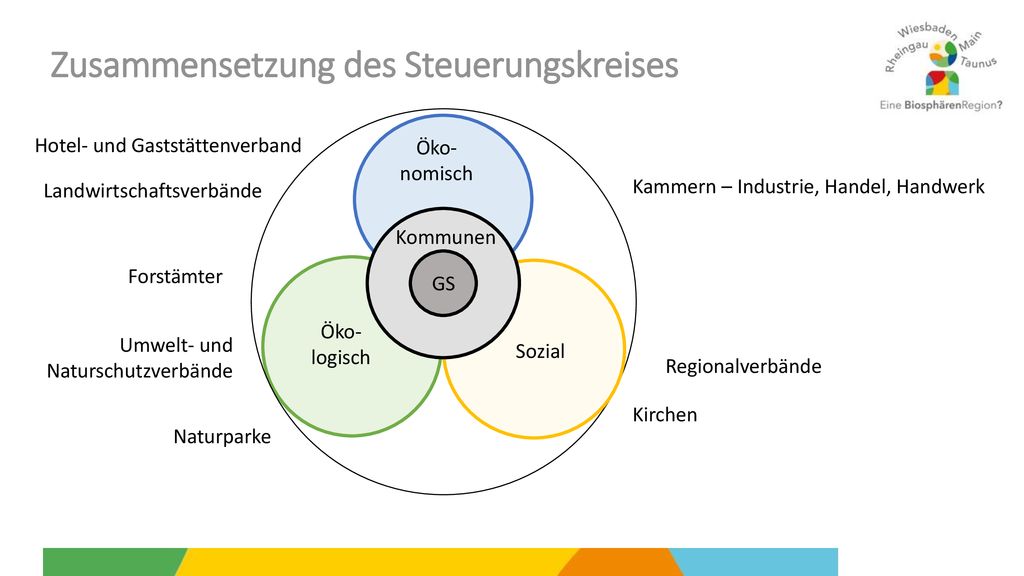 Zusammensetzung des Steuerungskreises

Wiesbaden Rheingau Main Taunus
Eine BiosphärenRegion?

Hotel- und Gaststättenverband

Landwirtschaftsverbände

Forstämter

Umwelt- und Naturschutzverbände

Naturparke

Öko-nomisch

Kommunen

GS

Öko-logisch

Sozial

Kammern – Industrie, Handel, Handwerk

Regionalverbände

Kirchen